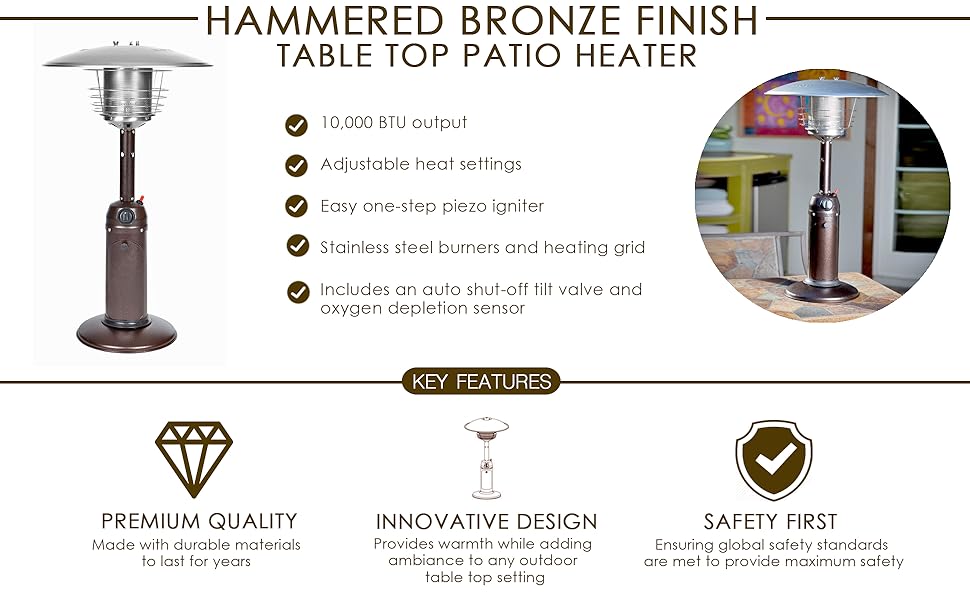 HAMMERED BRONZE FINISH
TABLE TOP PATIO HEATER

10,000 BTU output

Adjustable heat settings

Easy one-step piezo igniter

Stainless steel burners and heating grid

Includes an auto shut-off tilt valve and oxygen depletion sensor

KEY FEATURES

PREMIUM QUALITY
Made with durable materials to last for years

INNOVATIVE DESIGN
Provides warmth while adding ambiance to any outdoor table top setting

SAFETY FIRST
Ensuring global safety standards are met to provide maximum safety